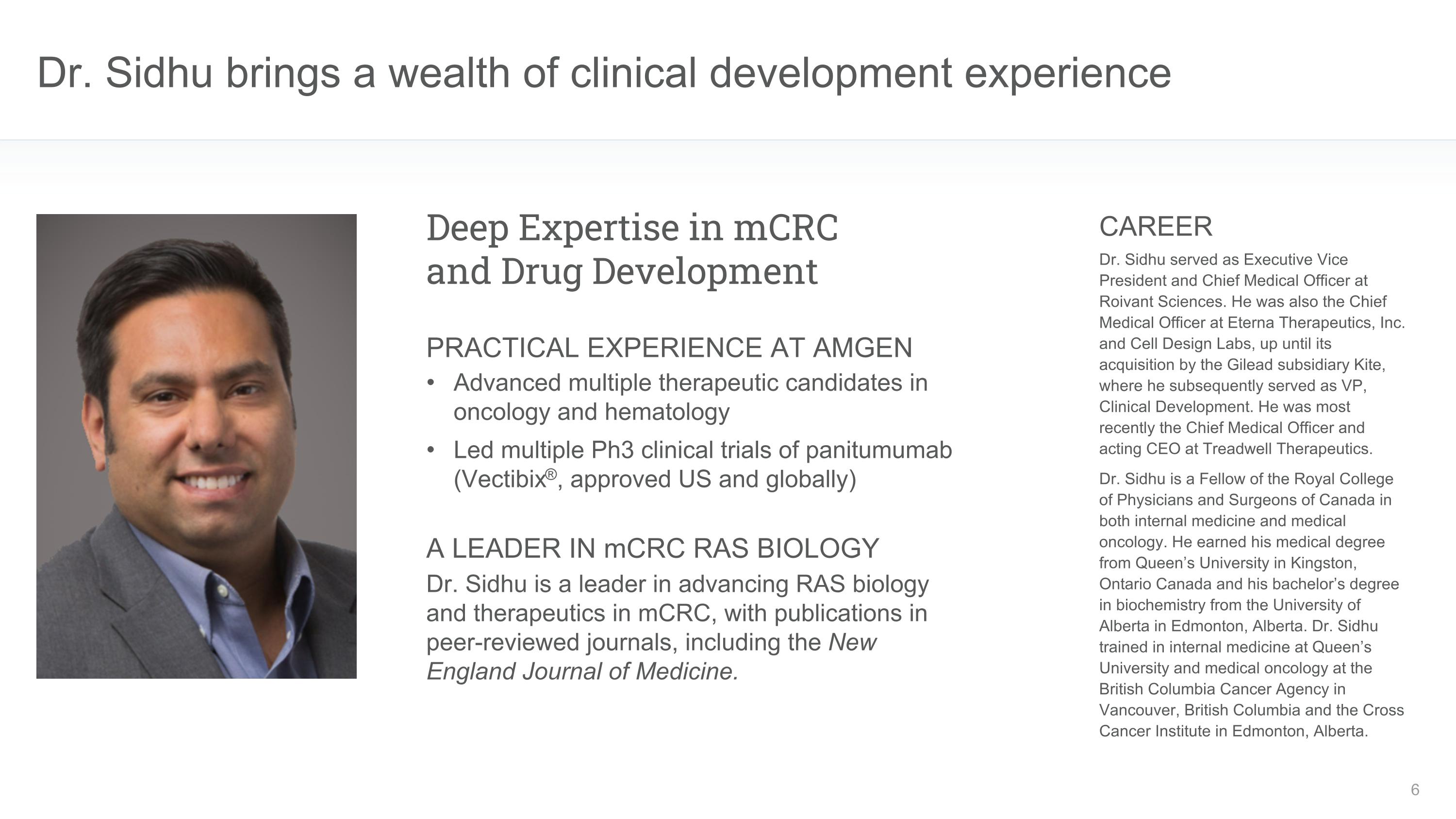 Dr. Sidhu brings a wealth of clinical development experience

Deep Expertise in mCRC and Drug Development

PRACTICAL EXPERIENCE AT AMGEN

• Advanced multiple therapeutic candidates in oncology and hematology

• Led multiple Ph3 clinical trials of panitumumab (Vectibix®, approved US and globally)

A LEADER IN mCRC RAS BIOLOGY

Dr. Sidhu is a leader in advancing RAS biology and therapeutics in mCRC, with publications in peer-reviewed journals, including the New England Journal of Medicine.

CAREER

Dr. Sidhu served as Executive Vice President and Chief Medical Officer at Roivant Sciences. He was also the Chief Medical Officer at Eterna Therapeutics, Inc. and Cell Design Labs, up until its acquisition by the Gilead subsidiary Kite, where he subsequently served as VP, Clinical Development. He was most recently the Chief Medical Officer and acting CEO at Treadwell Therapeutics.

Dr. Sidhu is a Fellow of the Royal College of Physicians and Surgeons of Canada in both internal medicine and medical oncology. He earned his medical degree from Queen's University in Kingston, Ontario Canada and his bachelor's degree in biochemistry from the University of Alberta in Edmonton, Alberta. Dr. Sidhu trained in internal medicine at Queen's University and medical oncology at the British Columbia Cancer Agency in Vancouver, British Columbia and the Cross Cancer Institute in Edmonton, Alberta.

6